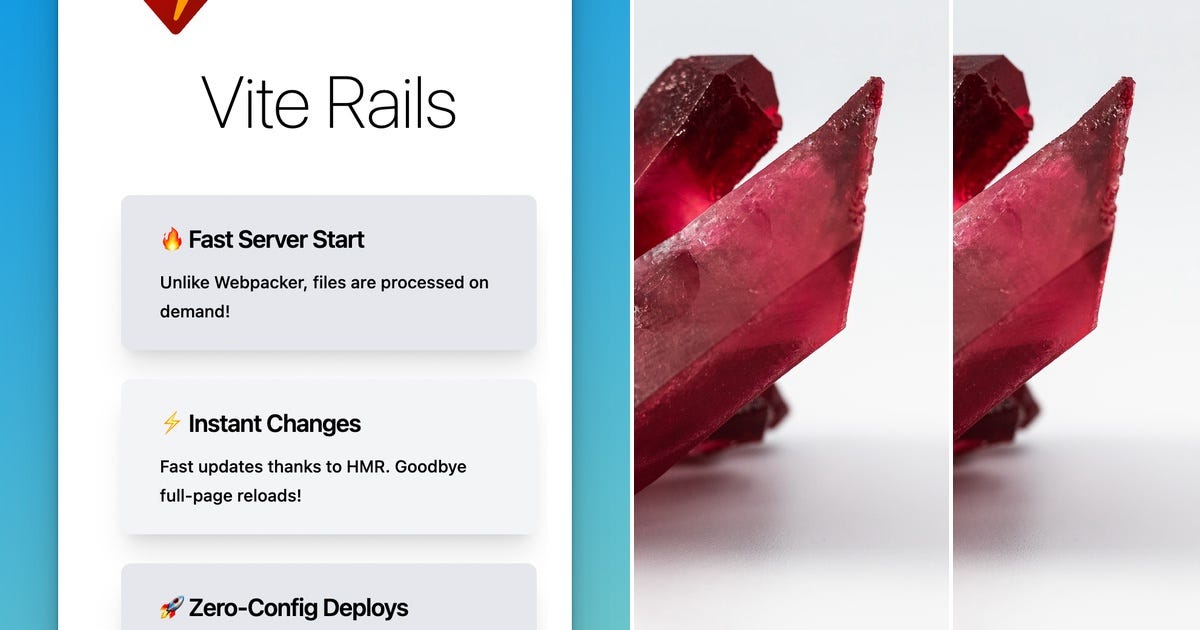 Vite Rails

🔥 Fast Server Start

Unlike Webpacker, files are processed on demand!

⚡ Instant Changes

Fast updates thanks to HMR. Goodbye full-page reloads!

🚀 Zero-Config Deploys